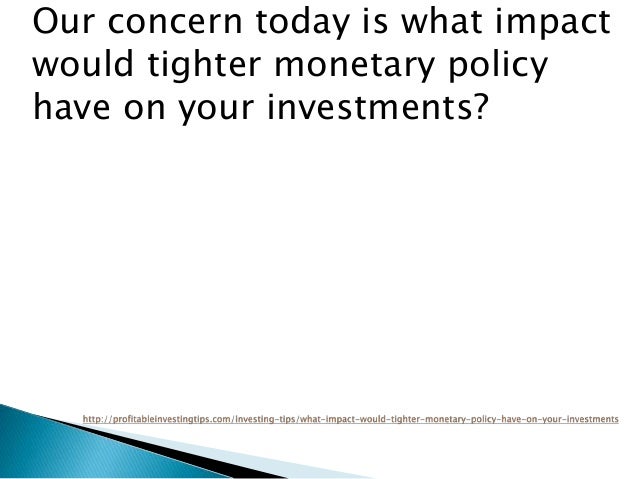 Our concern today is what impact would tighter monetary policy have on your investments?

http://profitableinvestingtips.com/investing-tips/what-impact-would-tighter-monetary-policy-have-on-your-investments